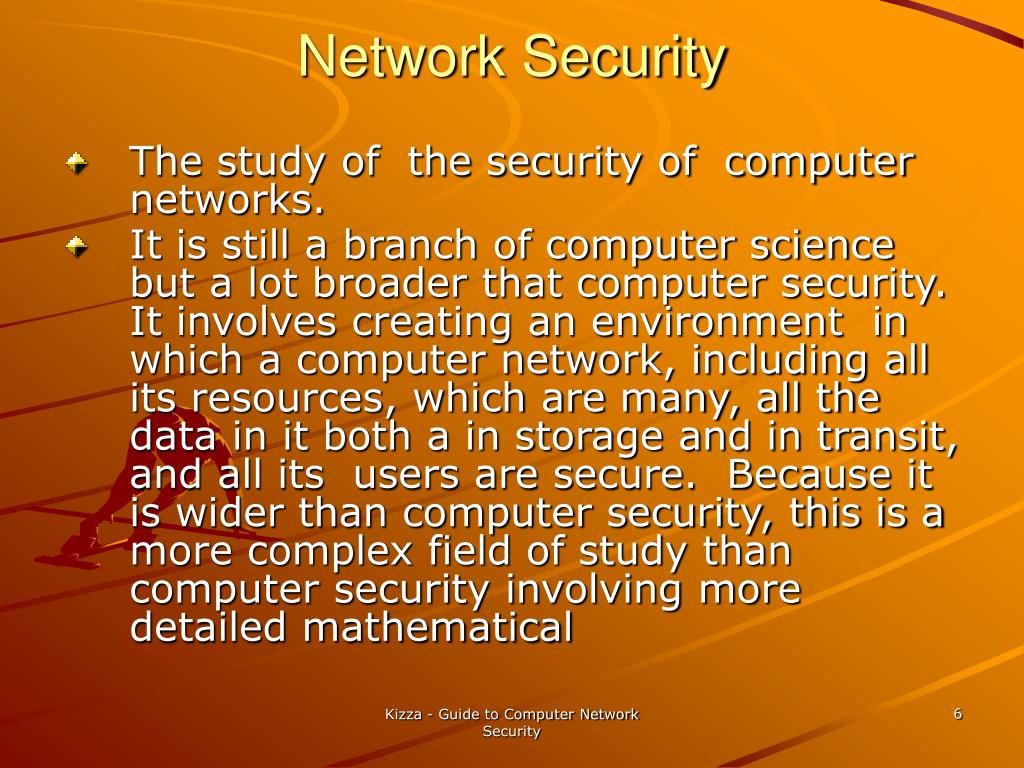 Network Security

The study of the security of computer networks.

It is still a branch of computer science but a lot broader that computer security. It involves creating an environment in which a computer network, including all its resources, which are many, all the data in it both a in storage and in transit, and all its users are secure. Because it is wider than computer security, this is a more complex field of study than computer security involving more detailed mathematical

Kizza - Guide to Computer Network Security

6